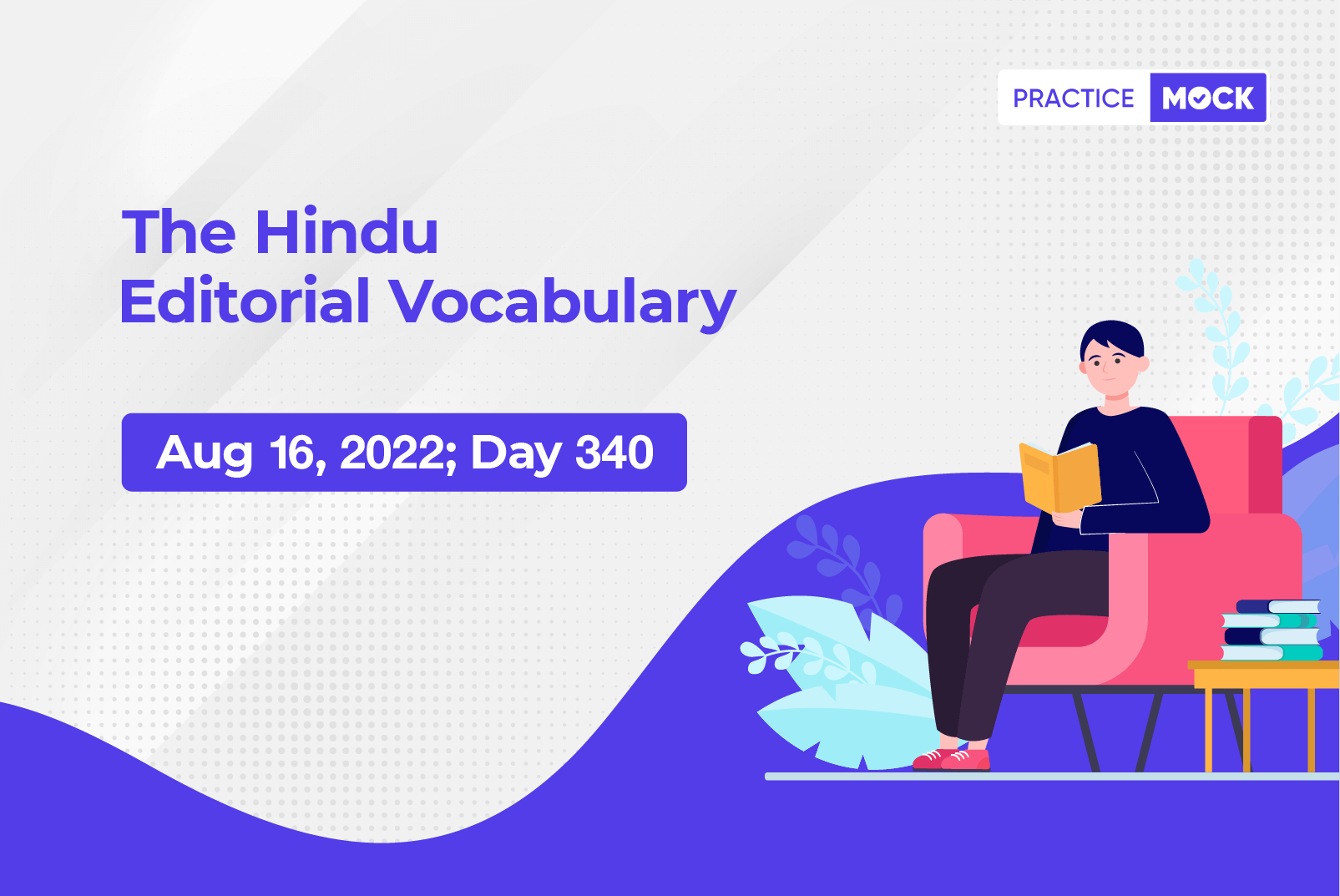 PRACTICE MOCK

The Hindu
Editorial Vocabulary

Aug 16, 2022; Day 340